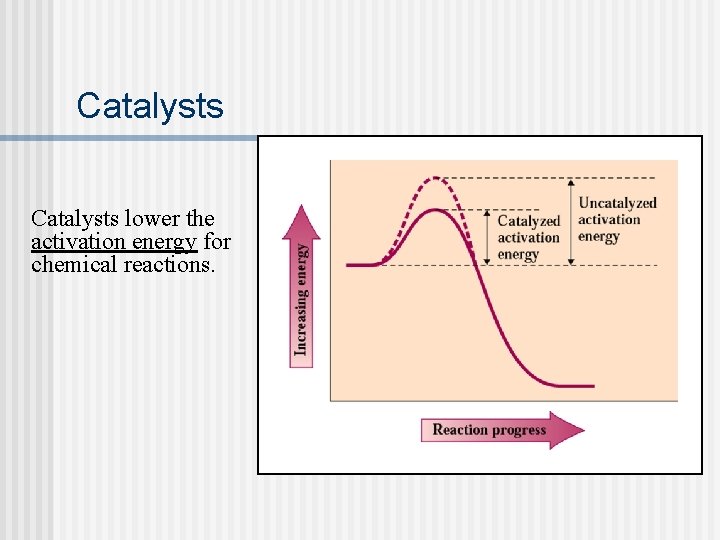 Catalysts

Catalysts lower the activation energy for chemical reactions.

Increasing energy

Catalyzed activation energy

Uncatalyzed activation energy

Reaction progress